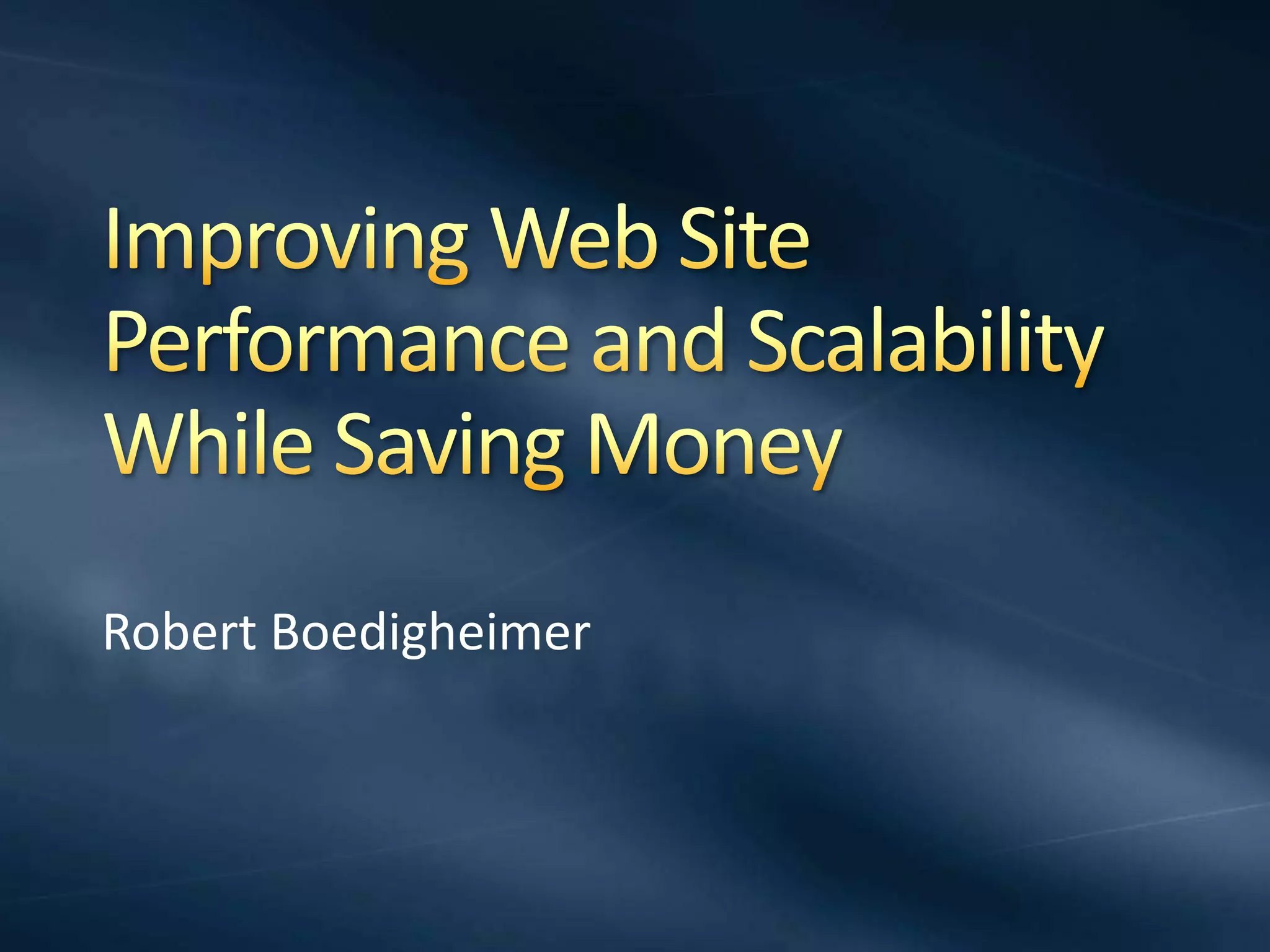 Improving Web Site Performance and Scalability While Saving Money

Robert Boedigheimer